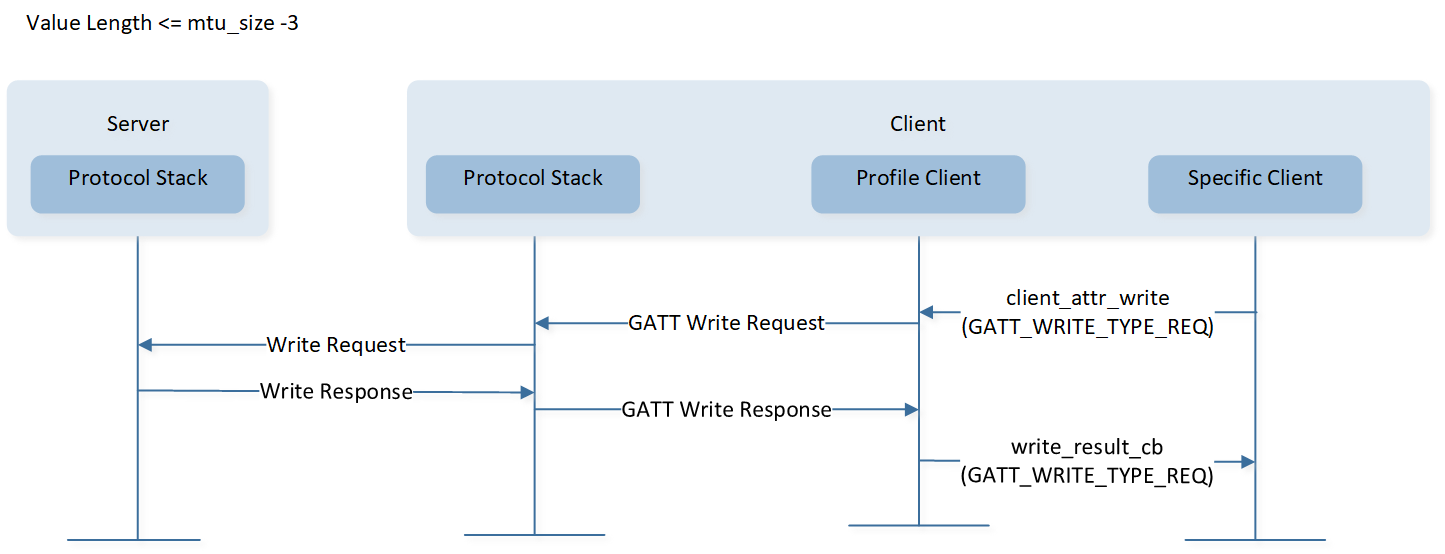 Value Length <= mtu_size -3

Server

Protocol Stack

Client

Protocol Stack

Profile Client

Specific Client

client_attr_write
(GATT_WRITE_TYPE_REQ)

GATT Write Request

Write Request

Write Response

GATT Write Response

write_result_cb
(GATT_WRITE_TYPE_REQ)